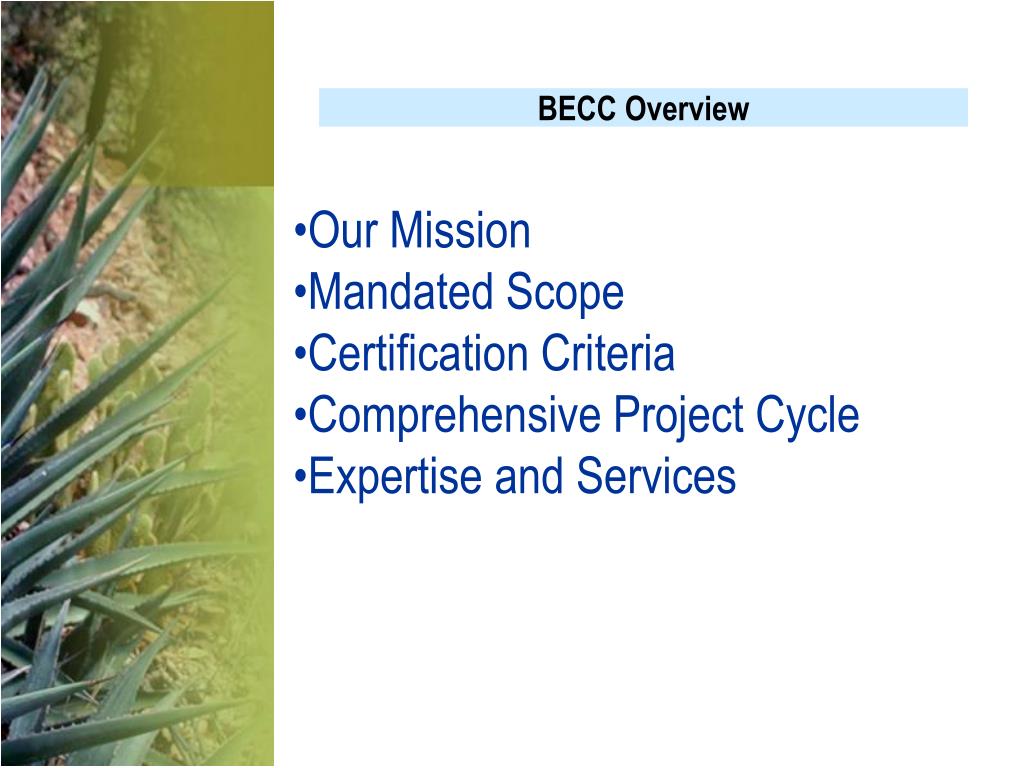 BECC Overview

•Our Mission
•Mandated Scope
•Certification Criteria
•Comprehensive Project Cycle
•Expertise and Services